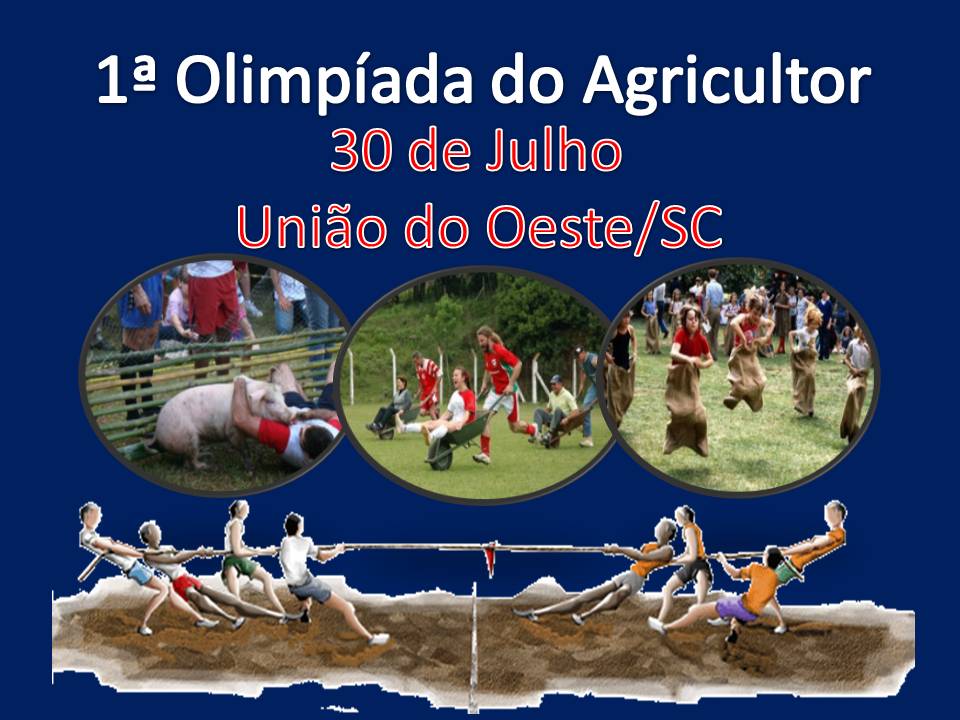 1ª Olimpíada do Agricultor
30 de Julho
União do Oeste/SC